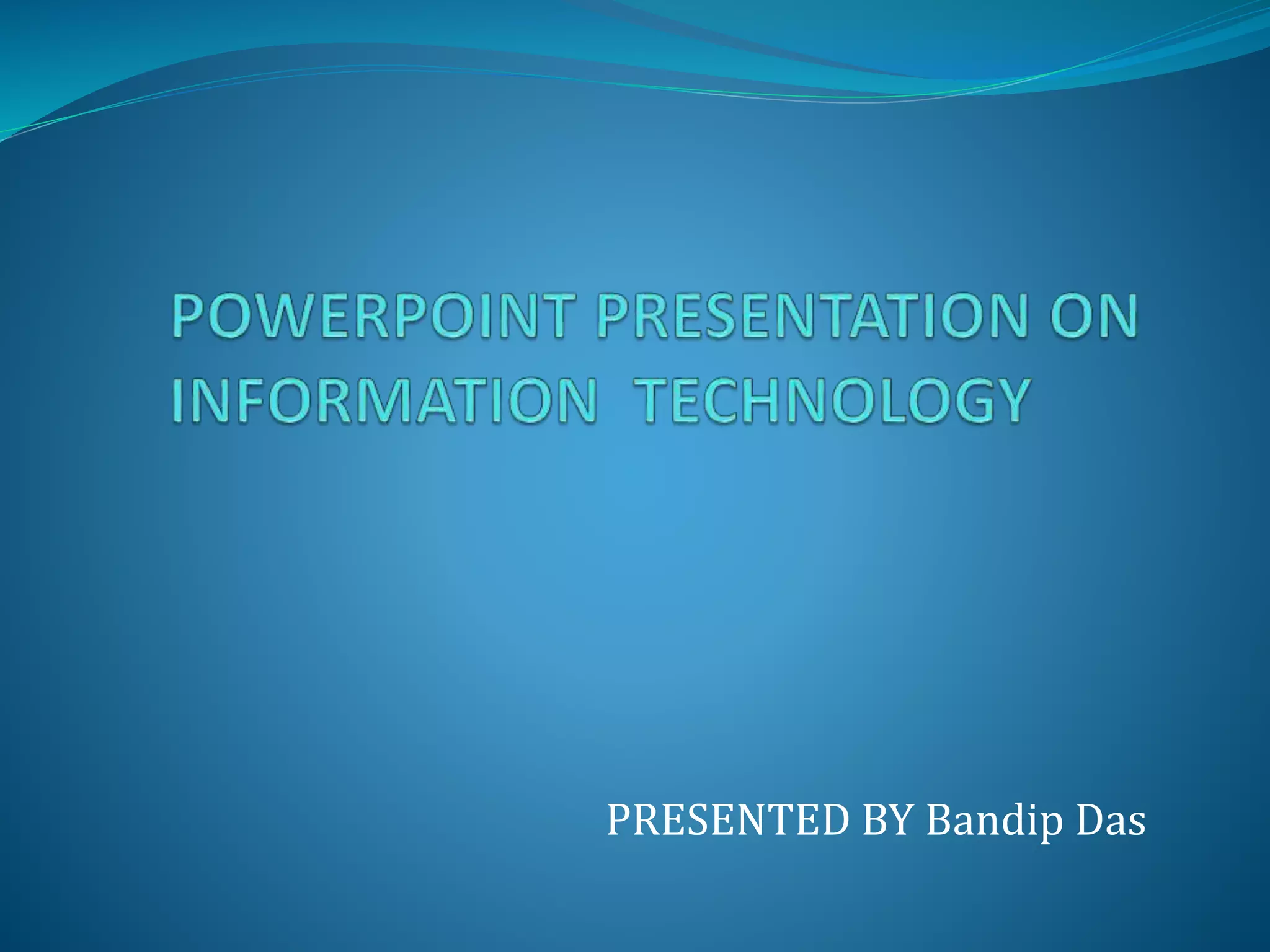 POWERPOINT PRESENTATION ON INFORMATION TECHNOLOGY

PRESENTED BY Bandip Das